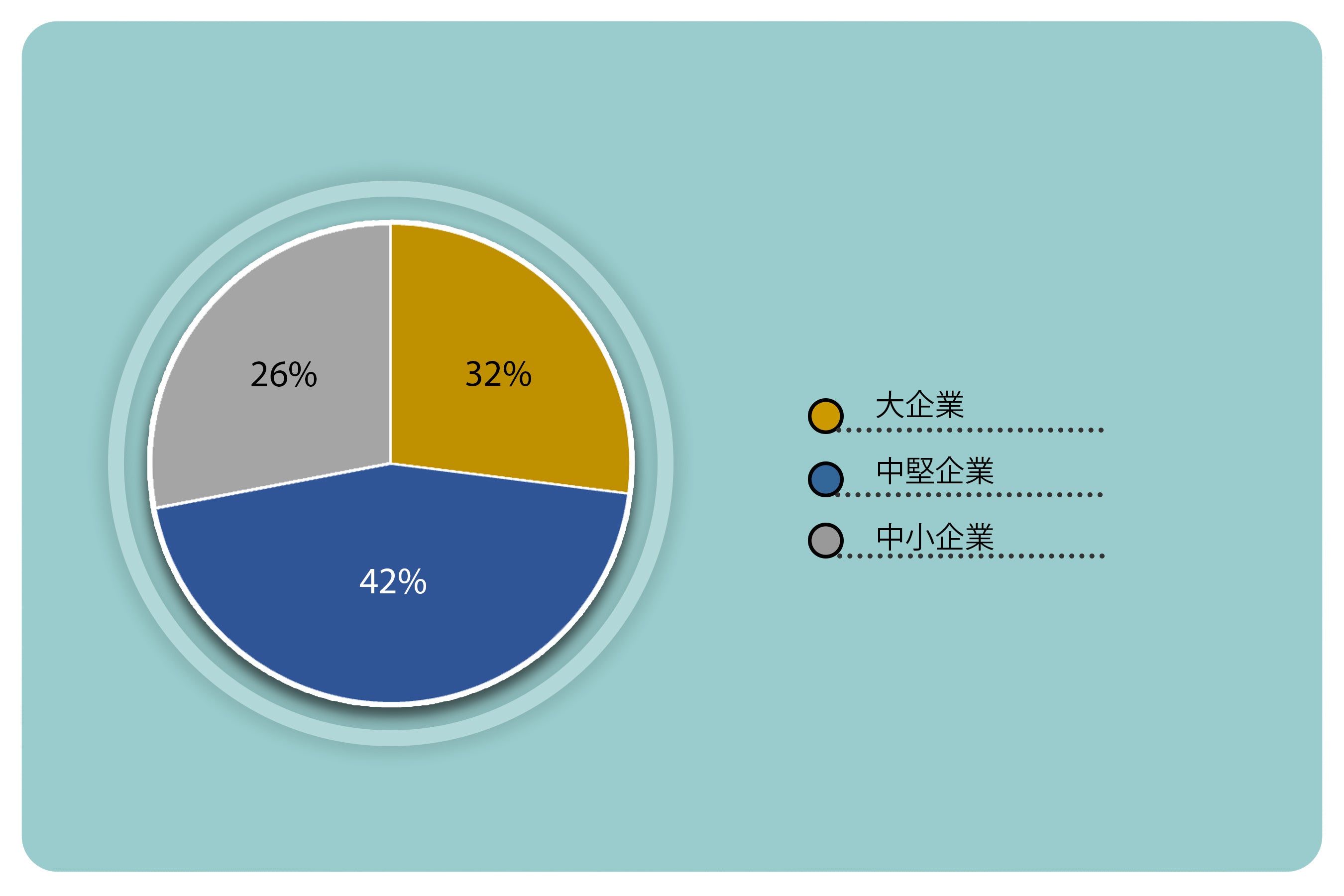 26%
32%
42%

大企業
中堅企業
中小企業